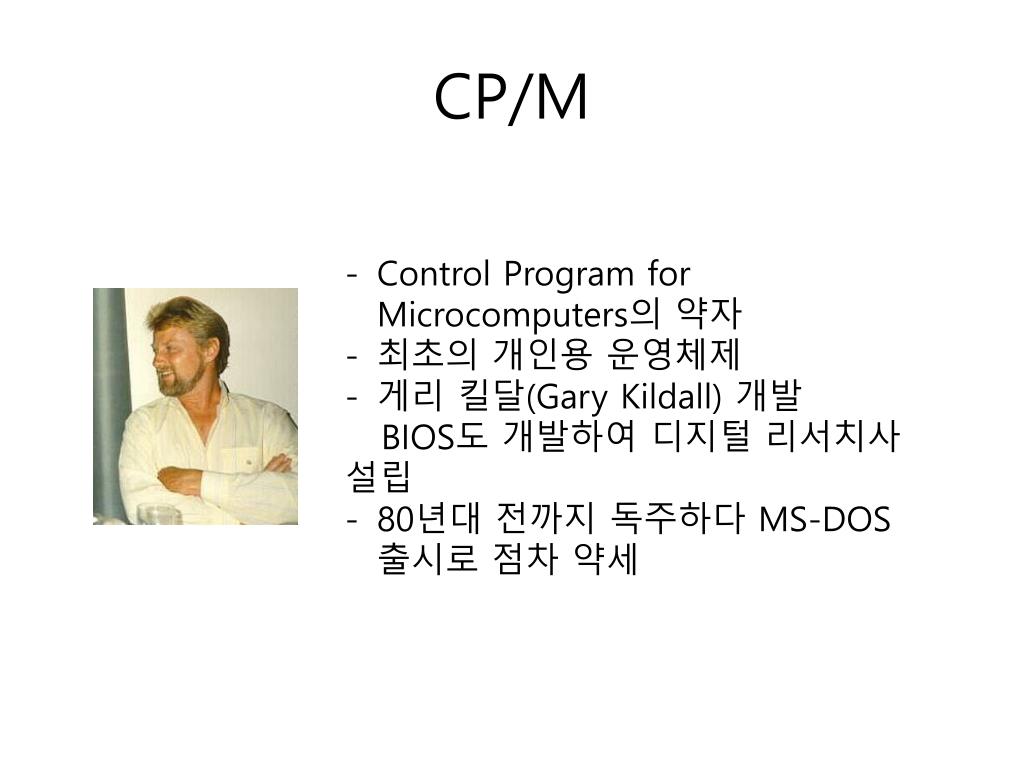 CP/M

- Control Program for Microcomputers의 약자
- 최초의 개인용 운영체제
- 게리 킬달(Gary Kildall) 개발 BIOS도 개발하여 디지털 리서치사 설립
- 80년대 전까지 독주하다 MS-DOS 출시로 점차 약세